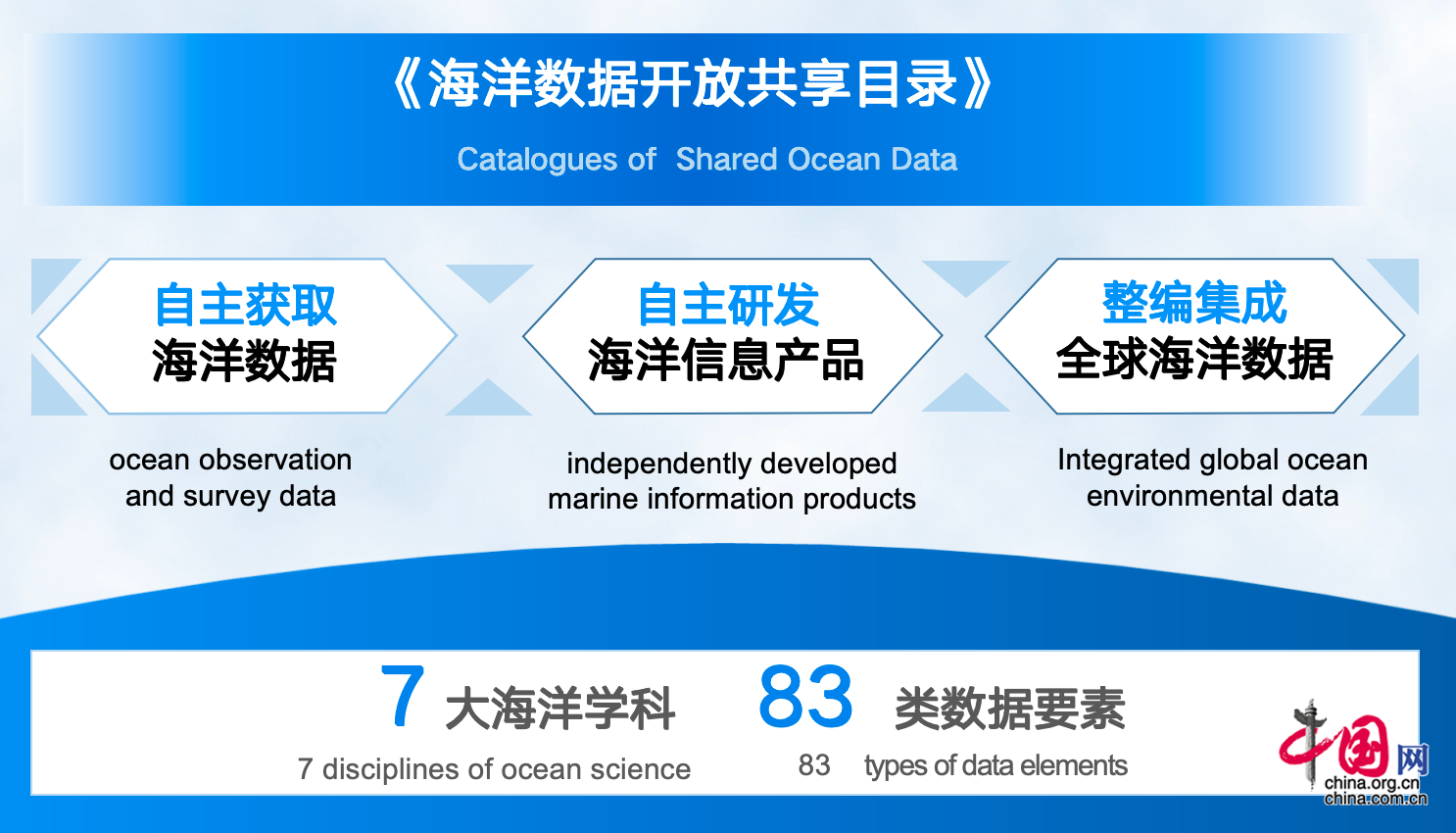 《海洋数据开放共享目录》

Catalogues of Shared Ocean Data

自主获取
海洋数据

ocean observation and survey data

自主研发
海洋信息产品

independently developed marine information products

整编集成
全球海洋数据

Integrated global ocean environmental data

7 大海洋学科

7 disciplines of ocean science

83 类数据要素

83 types of data elements

中国网
china.org.cn
china.com.cn